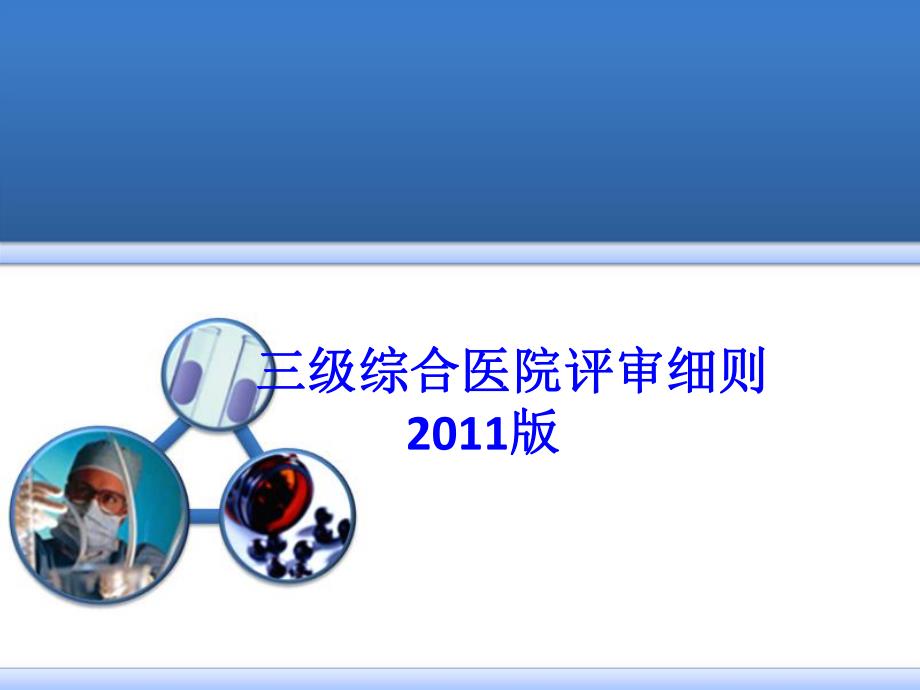 三级综合医院评审细则
2011版